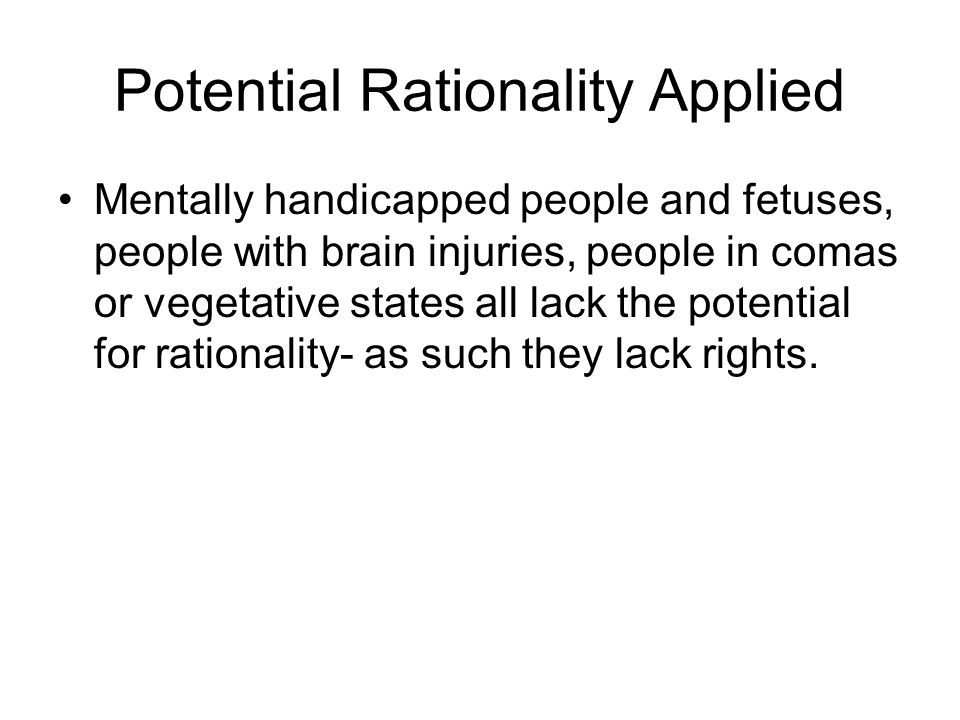 Potential Rationality Applied

• Mentally handicapped people and fetuses, people with brain injuries, people in comas or vegetative states all lack the potential for rationality- as such they lack rights.